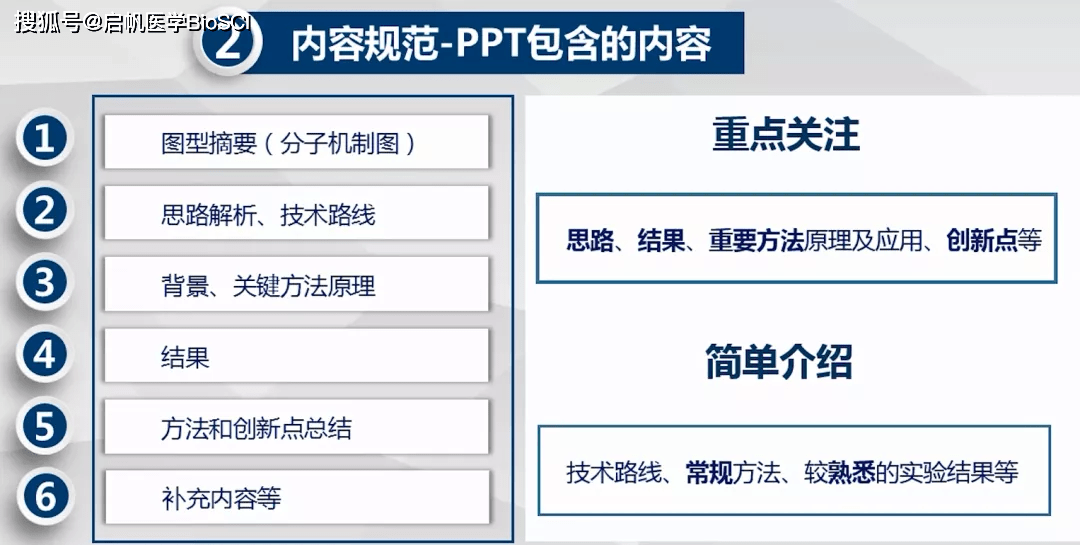 搜狐号@启帆医学BioSCI

2 内容规范-PPT包含的内容

1 图型摘要（分子机制图）

2 思路解析、技术路线

3 背景、关键方法原理

4 结果

5 方法和创新点总结

6 补充内容等

重点关注

思路、结果、重要方法原理及应用、创新点等

简单介绍

技术路线、常规方法、较熟悉的实验结果等